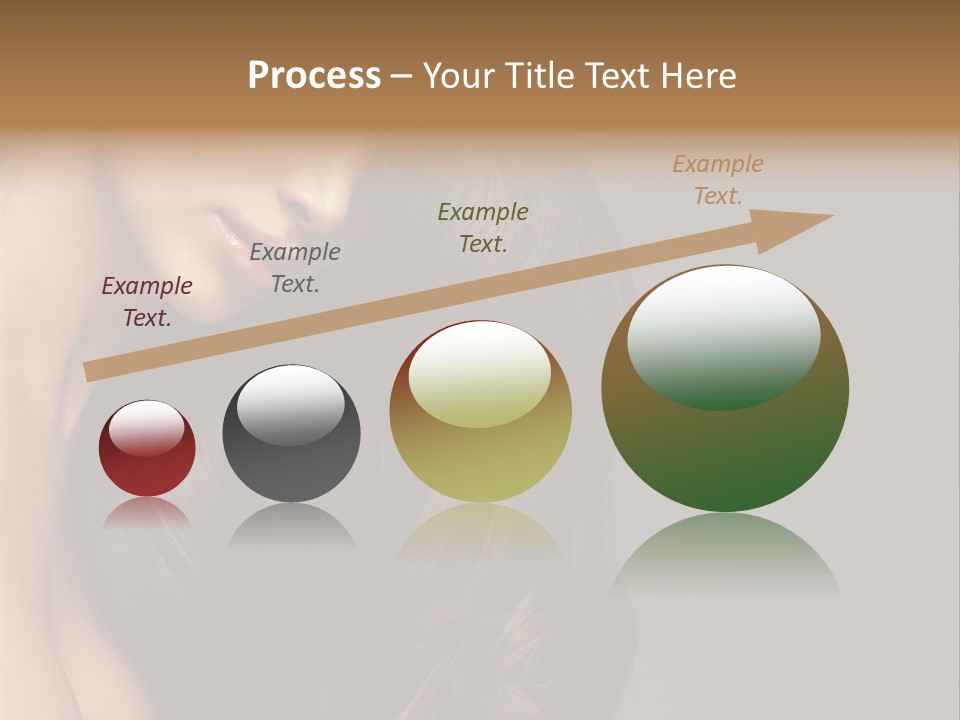 Process – Your Title Text Here

Example Text.

Example Text.

Example Text.

Example Text.